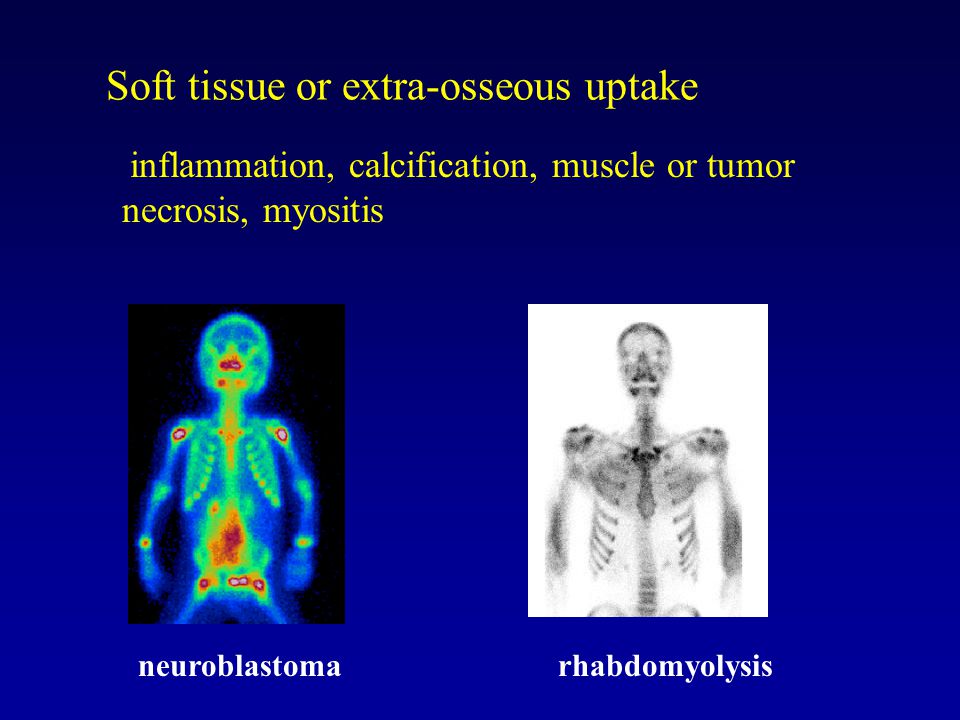 Soft tissue or extra-osseous uptake

inflammation, calcification, muscle or tumor necrosis, myositis

neuroblastoma

rhabdomyolysis